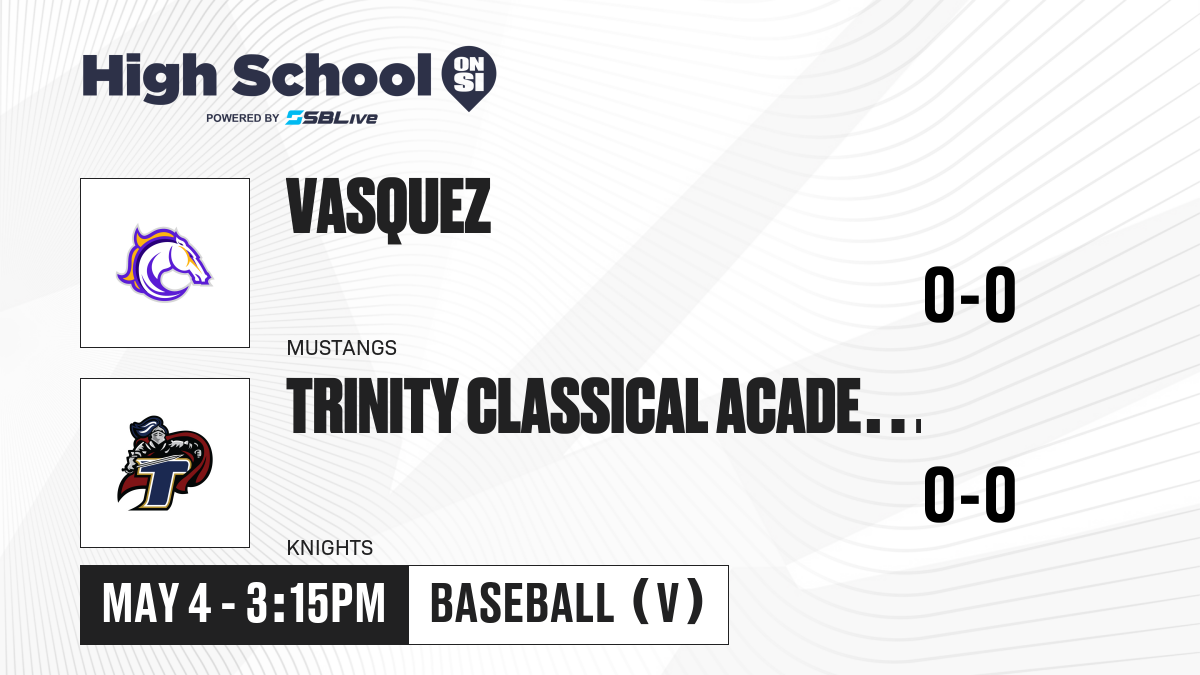 High School ON SI
POWERED BY SBLive

VASQUEZ

0-0

MUSTANGS

TRINITY CLASSICAL ACADE...

0-0

KNIGHTS

MAY 4 - 3:15PM

BASEBALL (V)